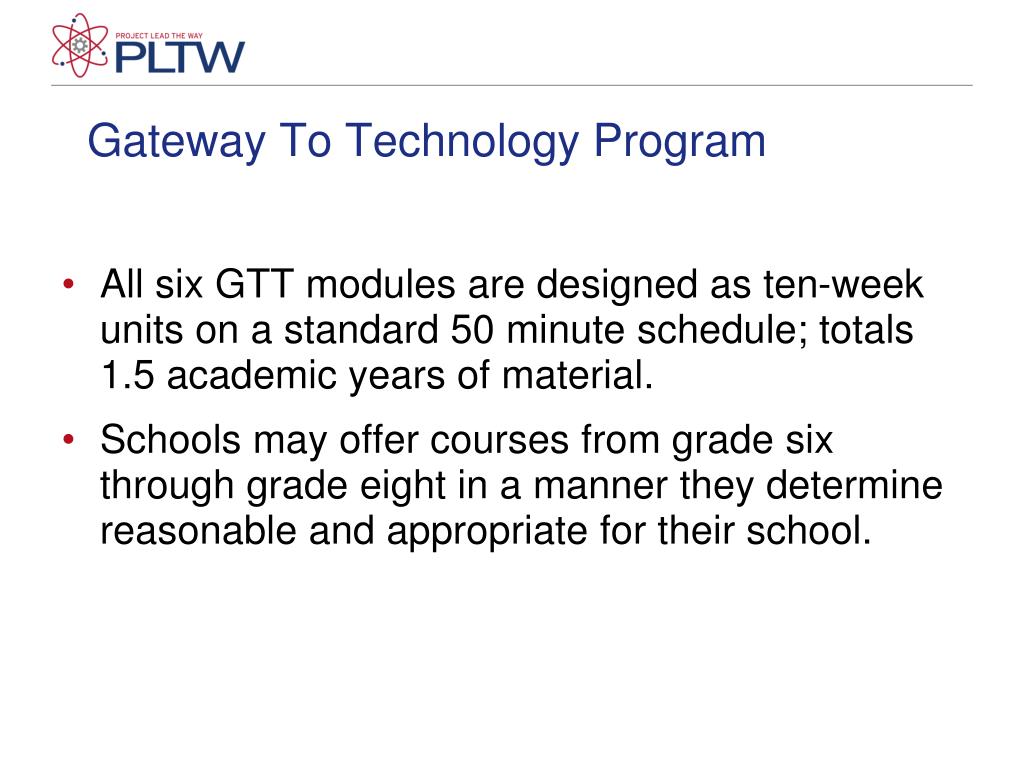 PROJECT LEAD THE WAY
PLTW

Gateway To Technology Program

• All six GTT modules are designed as ten-week units on a standard 50 minute schedule; totals 1.5 academic years of material.

• Schools may offer courses from grade six through grade eight in a manner they determine reasonable and appropriate for their school.